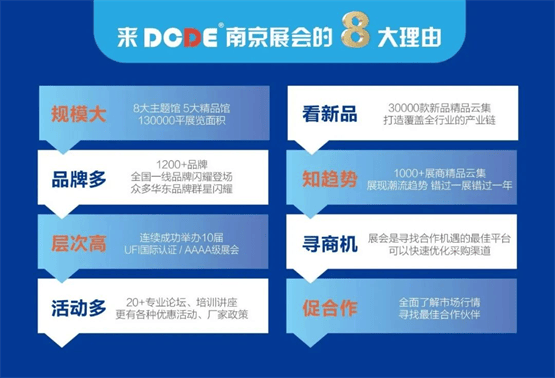 来 DCDE® 南京展会的 8 大理由

规模大
8大主题馆 5大精品馆
130000平展览面积

品牌多
1200+品牌
全国一线品牌闪耀登场
众多华东品牌群星闪耀

层次高
连续成功举办10届
UFI国际认证 / AAAA级展会

活动多
20+专业论坛、培训讲座
更有各种优惠活动、厂家政策

看新品
30000款新品精品云集
打造覆盖全行业的产业链

知趋势
1000+展商精品云集
展现潮流趋势 错过一展错过一年

寻商机
展会是寻找合作机遇的最佳平台
可以快速优化采购渠道

促合作
全面了解市场行情
寻找最佳合作伙伴